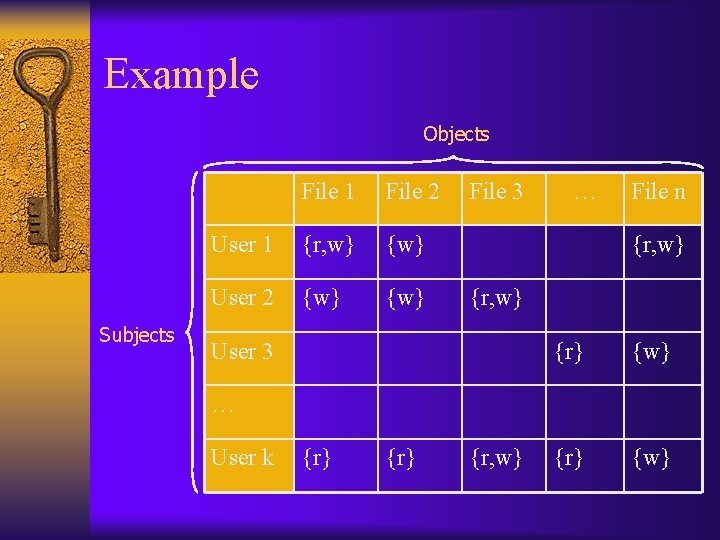 Example

Objects

Subjects

| | File 1 | File 2 | File 3 | … | File n |
|---|---|---|---|---|---|
| User 1 | {r,w} | {w} | | | {r,w} |
| User 2 | {w} | {w} | {r,w} | | |
| User 3 | | | | {r} | {w} |
| … | | | | | |
| User k | {r} | {r} | {r,w} | {r} | {w} |